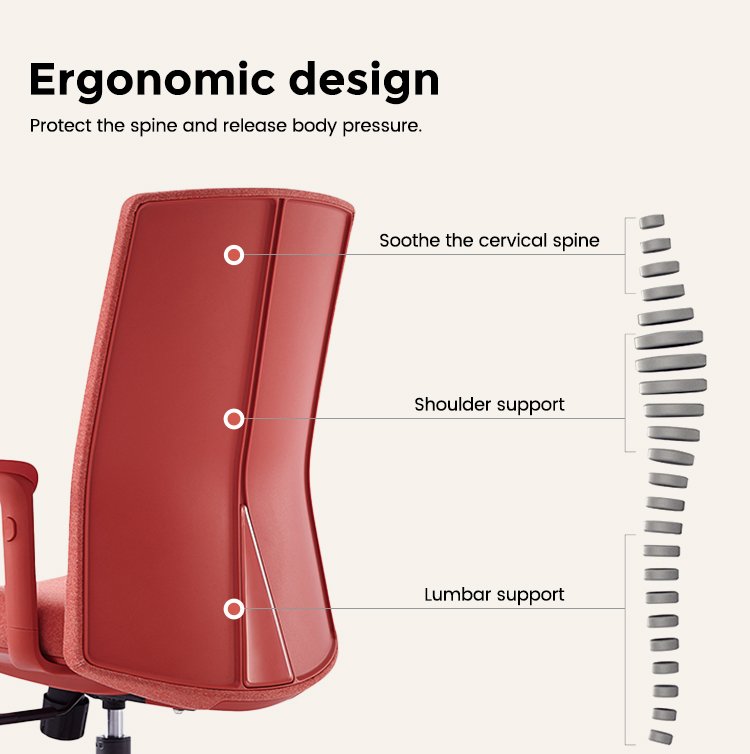 Ergonomic design
Protect the spine and release body pressure.

Soothe the cervical spine

Shoulder support

Lumbar support